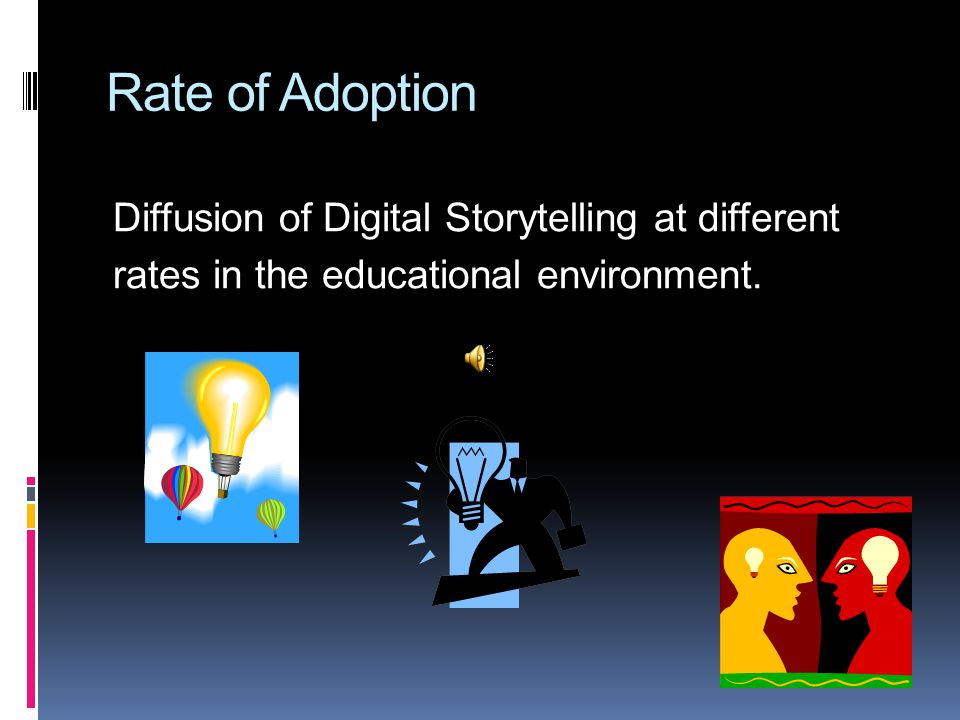 Rate of Adoption

Diffusion of Digital Storytelling at different rates in the educational environment.